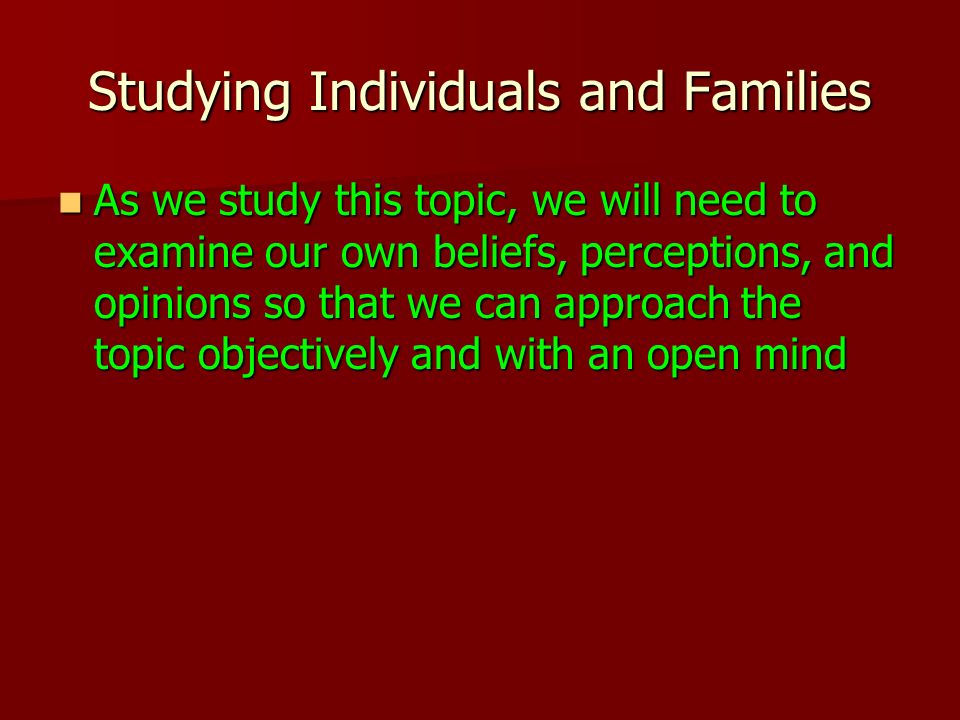 Studying Individuals and Families

As we study this topic, we will need to examine our own beliefs, perceptions, and opinions so that we can approach the topic objectively and with an open mind